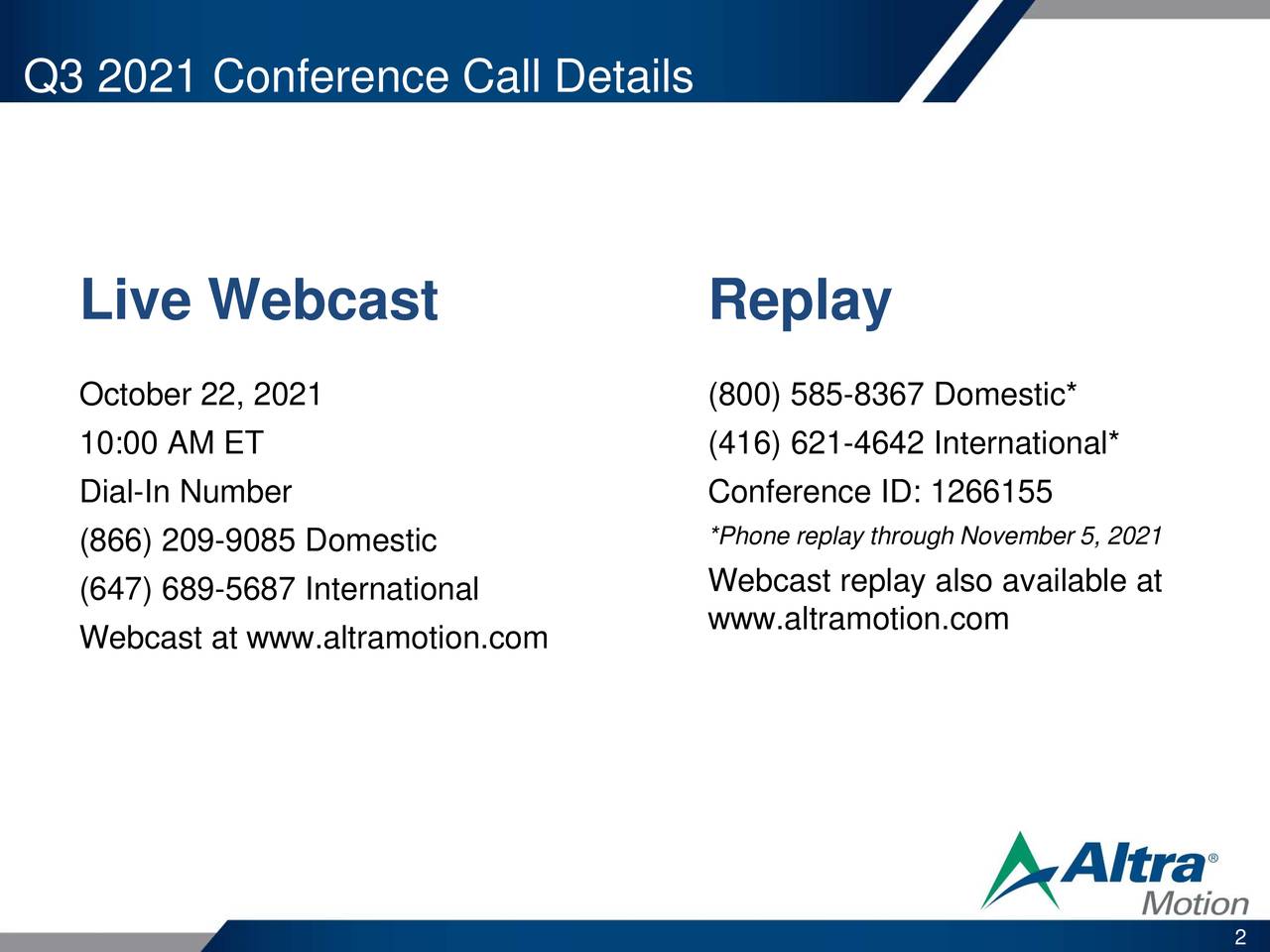 Q3 2021 Conference Call Details

Live Webcast

October 22, 2021

10:00 AM ET

Dial-In Number

(866) 209-9085 Domestic

(647) 689-5687 International

Webcast at www.altramotion.com

Replay

(800) 585-8367 Domestic*

(416) 621-4642 International*

Conference ID: 1266155

*Phone replay through November 5, 2021

Webcast replay also available at www.altramotion.com

Altra® Motion

2